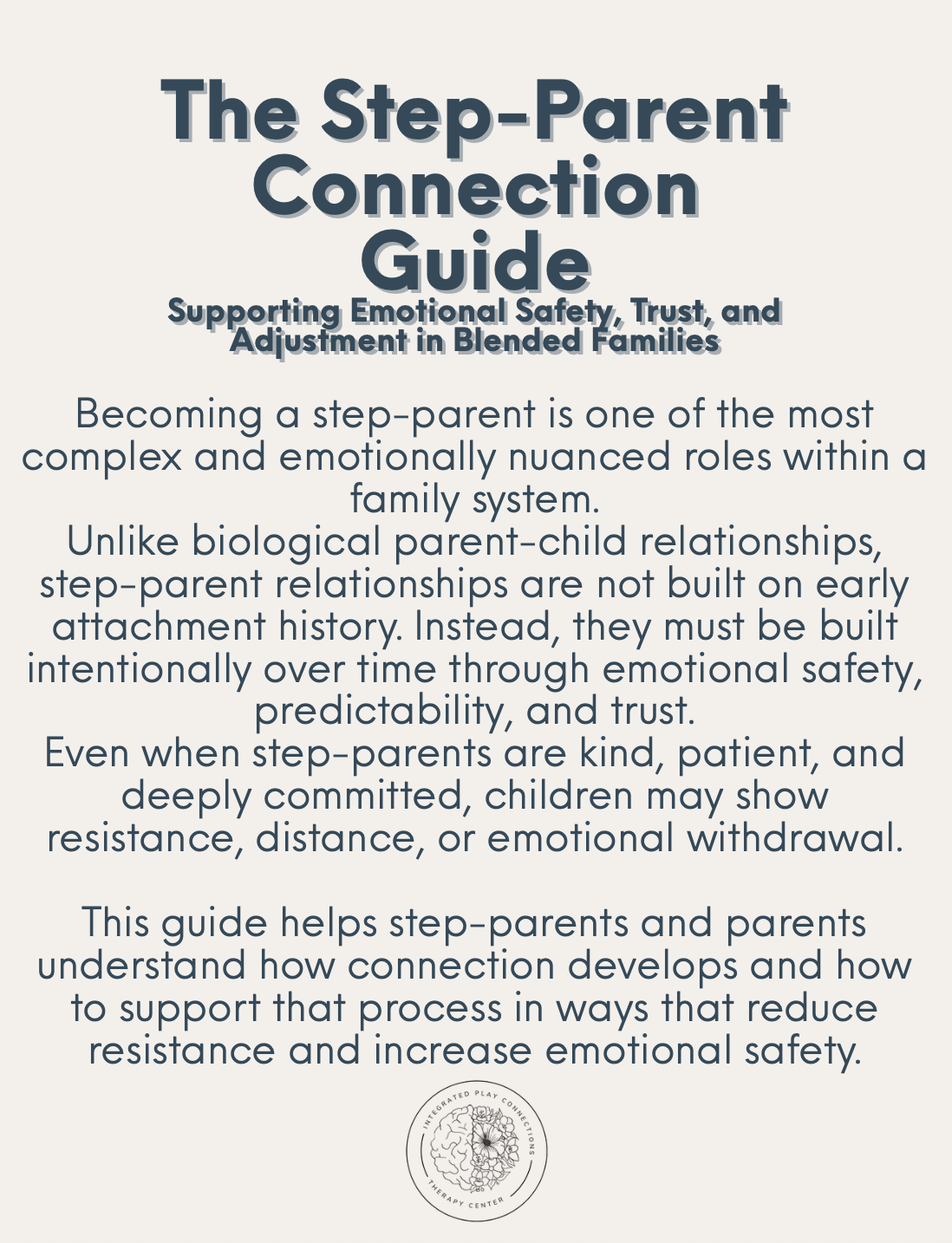 The Step-Parent Connection Guide

Supporting Emotional Safety, Trust, and Adjustment in Blended Families

Becoming a step-parent is one of the most complex and emotionally nuanced roles within a family system.
Unlike biological parent-child relationships, step-parent relationships are not built on early attachment history. Instead, they must be built intentionally over time through emotional safety, predictability, and trust.
Even when step-parents are kind, patient, and deeply committed, children may show resistance, distance, or emotional withdrawal.

This guide helps step-parents and parents understand how connection develops and how to support that process in ways that reduce resistance and increase emotional safety.

INTEGRATED PLAY CONNECTIONS THERAPY CENTER